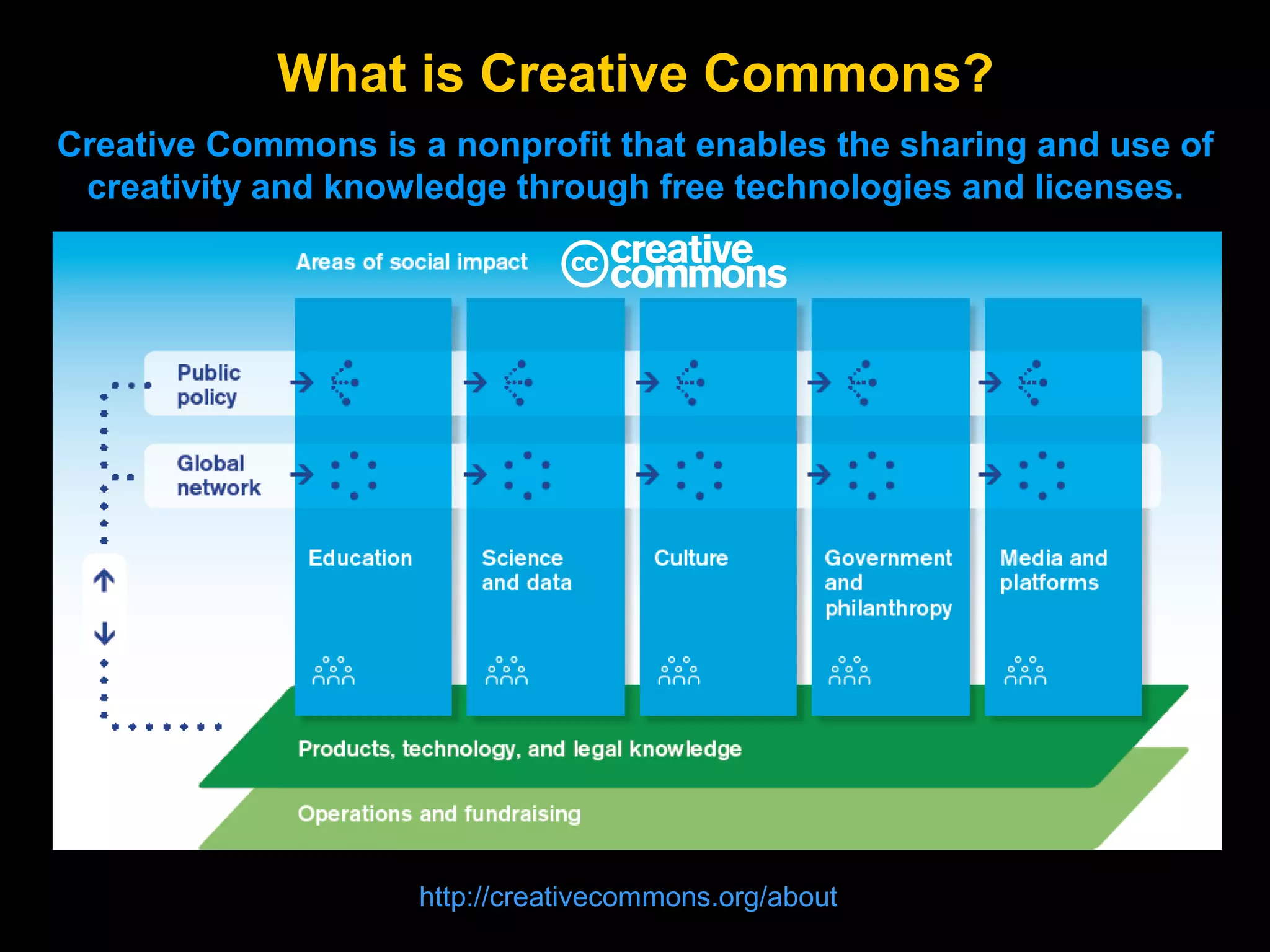 What is Creative Commons?

Creative Commons is a nonprofit that enables the sharing and use of creativity and knowledge through free technologies and licenses.

Areas of social impact

cc creative commons

Public policy

Global network

Education

Science and data

Culture

Government and philanthropy

Media and platforms

Products, technology, and legal knowledge

Operations and fundraising

http://creativecommons.org/about